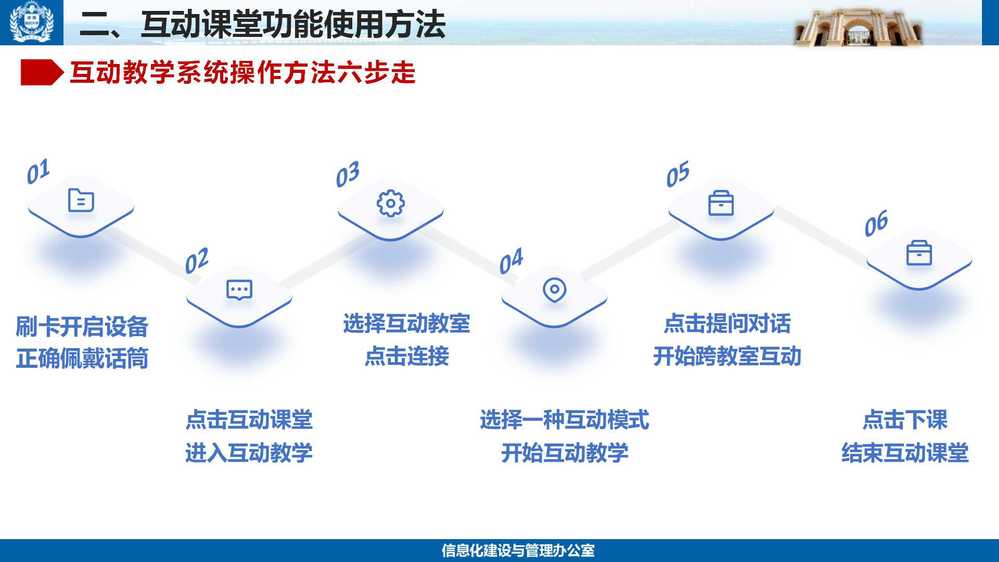 二、互动课堂功能使用方法

互动教学系统操作方法六步走

01

刷卡开启设备
正确佩戴话筒

02

点击互动课堂
进入互动教学

03

选择互动教室
点击连接

04

选择一种互动模式
开始互动教学

05

点击提问对话
开始跨教室互动

06

点击下课
结束互动课堂

信息化建设与管理办公室